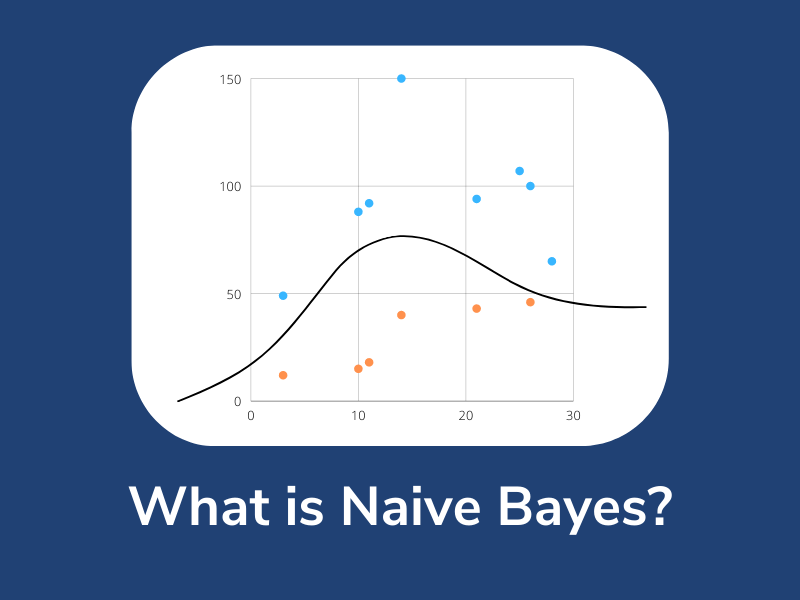 150
100
50
0
0
10
20
30

What is Naive Bayes?